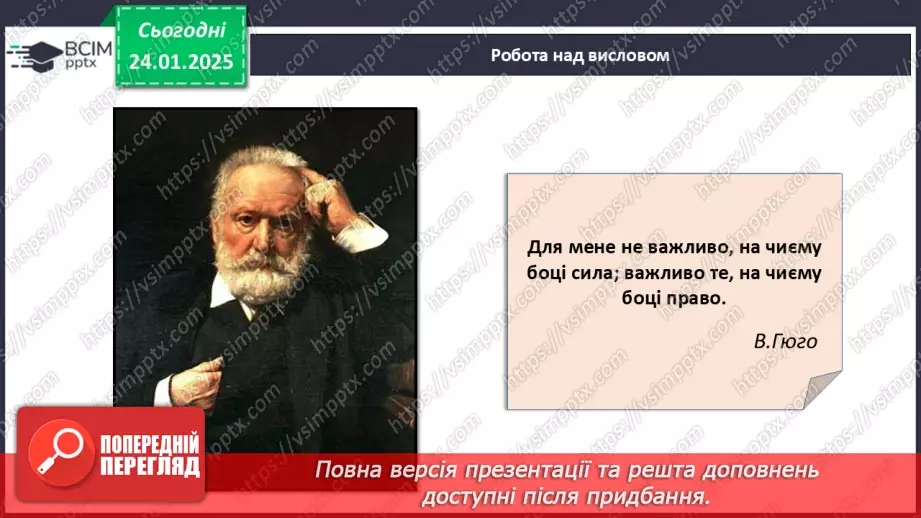 ВСІМ pptx

Сьогодні 24.01.2025

Робота над висловом

Для мене не важливо, на чиєму боці сила; важливо те, на чиєму боці право.

В.Гюго

ПОПЕРЕДНІЙ ПЕРЕГЛЯД

Повна версія презентації та решта доповнень доступні після придбання.

https://vsimpptx.com